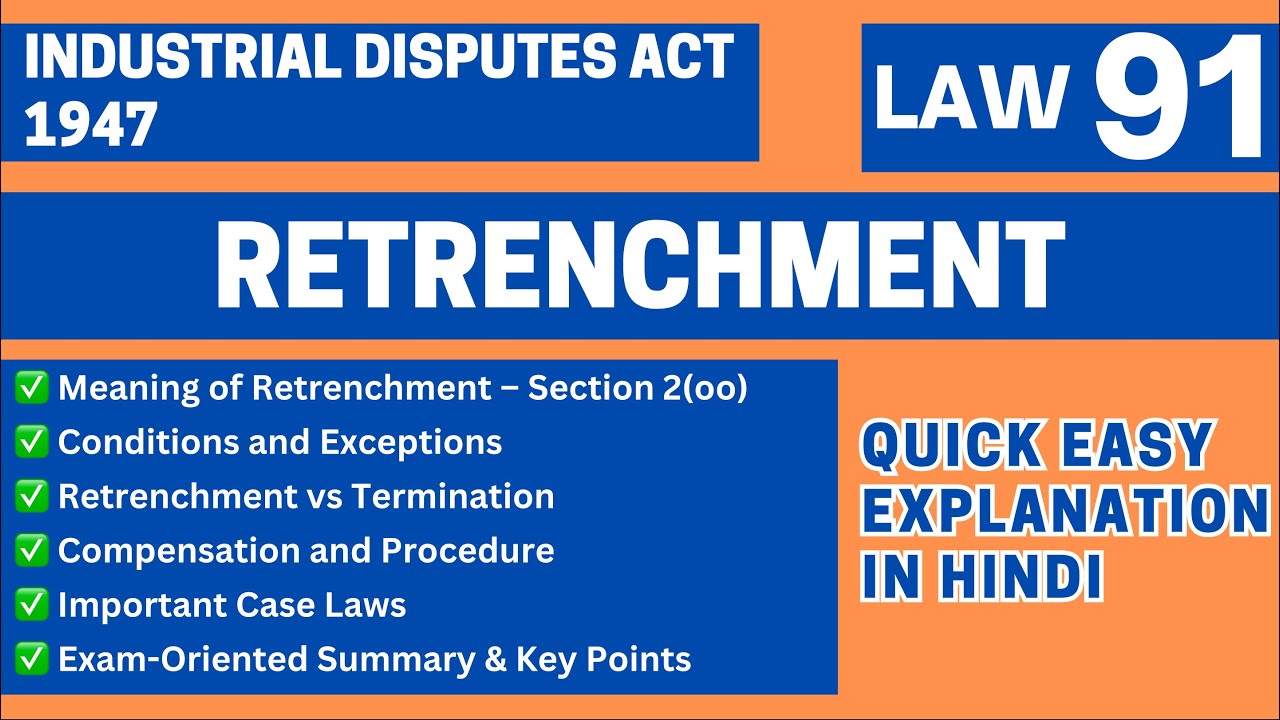 INDUSTRIAL DISPUTES ACT 1947

LAW 91

RETRENCHMENT

✅ Meaning of Retrenchment – Section 2(oo)
✅ Conditions and Exceptions
✅ Retrenchment vs Termination
✅ Compensation and Procedure
✅ Important Case Laws
✅ Exam-Oriented Summary & Key Points

QUICK EASY EXPLANATION IN HINDI